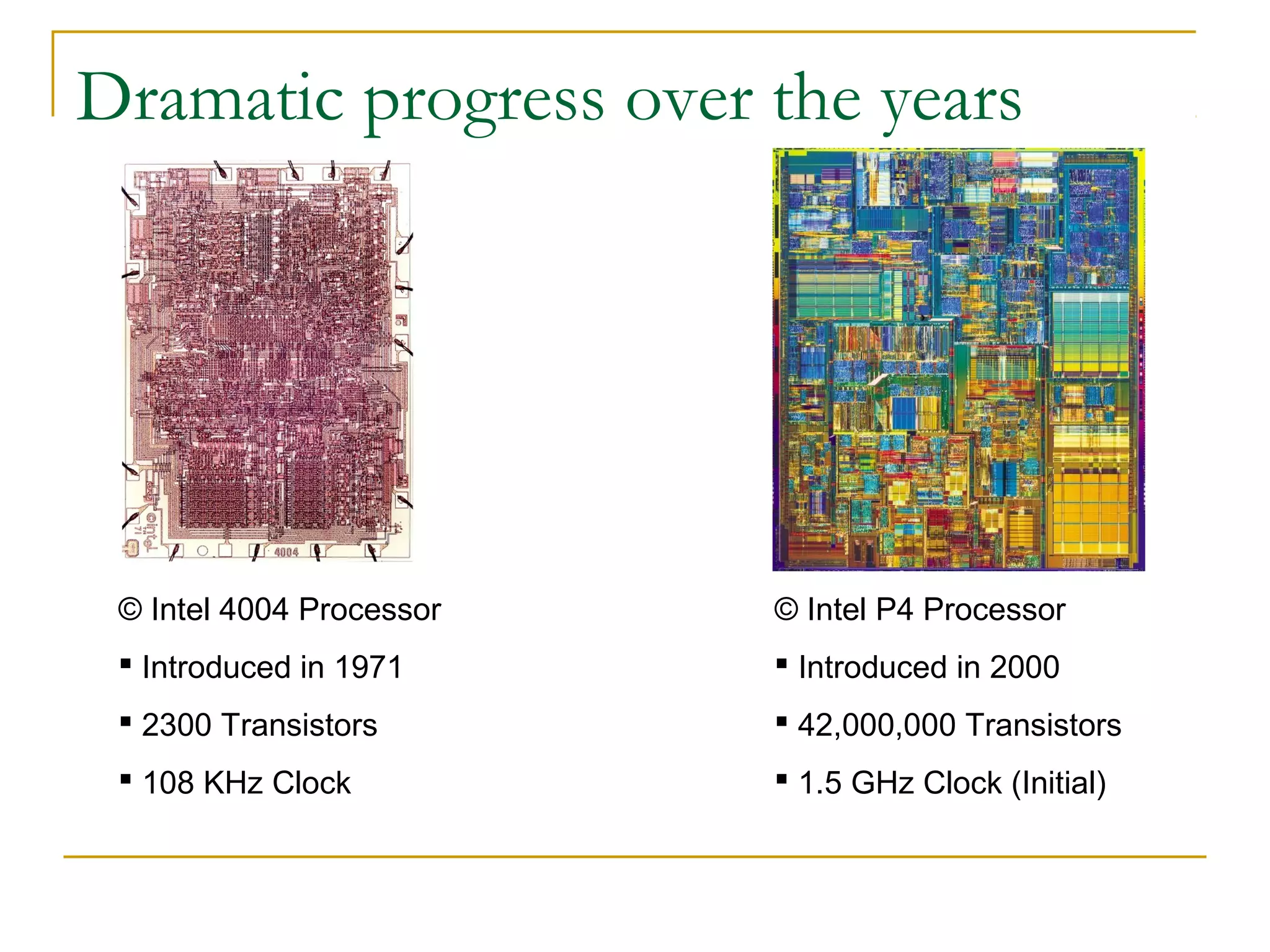 Dramatic progress over the years

intel 71

4004

© Intel 4004 Processor

▪ Introduced in 1971

▪ 2300 Transistors

▪ 108 KHz Clock

© Intel P4 Processor

▪ Introduced in 2000

▪ 42,000,000 Transistors

▪ 1.5 GHz Clock (Initial)